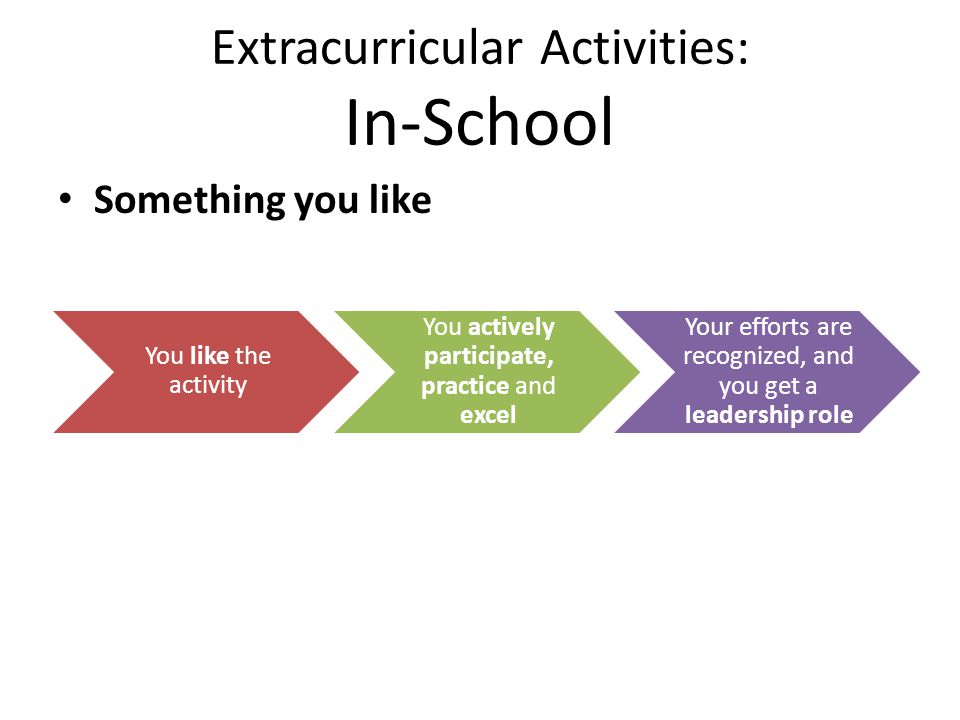 Extracurricular Activities:
In-School

• Something you like

You like the activity

You actively participate, practice and excel

Your efforts are recognized, and you get a leadership role